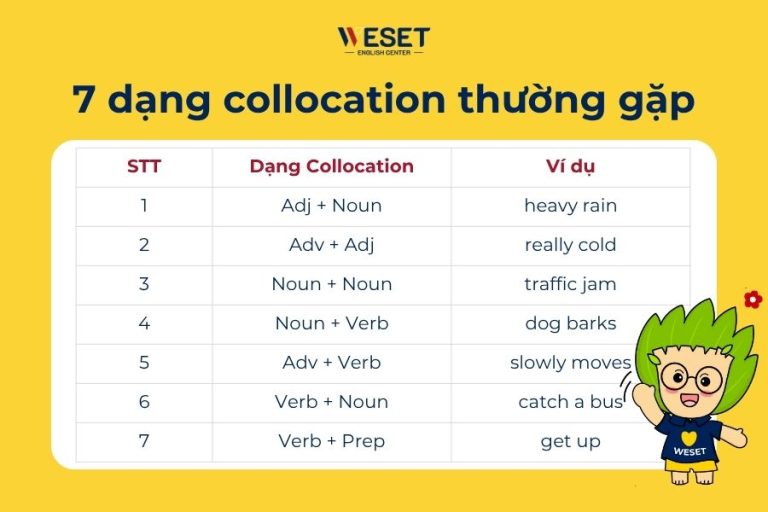 WESET
ENGLISH CENTER

7 dạng collocation thường gặp

| STT | Dạng Collocation | Ví dụ |
|---|---|---|
| 1 | Adj + Noun | heavy rain |
| 2 | Adv + Adj | really cold |
| 3 | Noun + Noun | traffic jam |
| 4 | Noun + Verb | dog barks |
| 5 | Adv + Verb | slowly moves |
| 6 | Verb + Noun | catch a bus |
| 7 | Verb + Prep | get up |

WESET